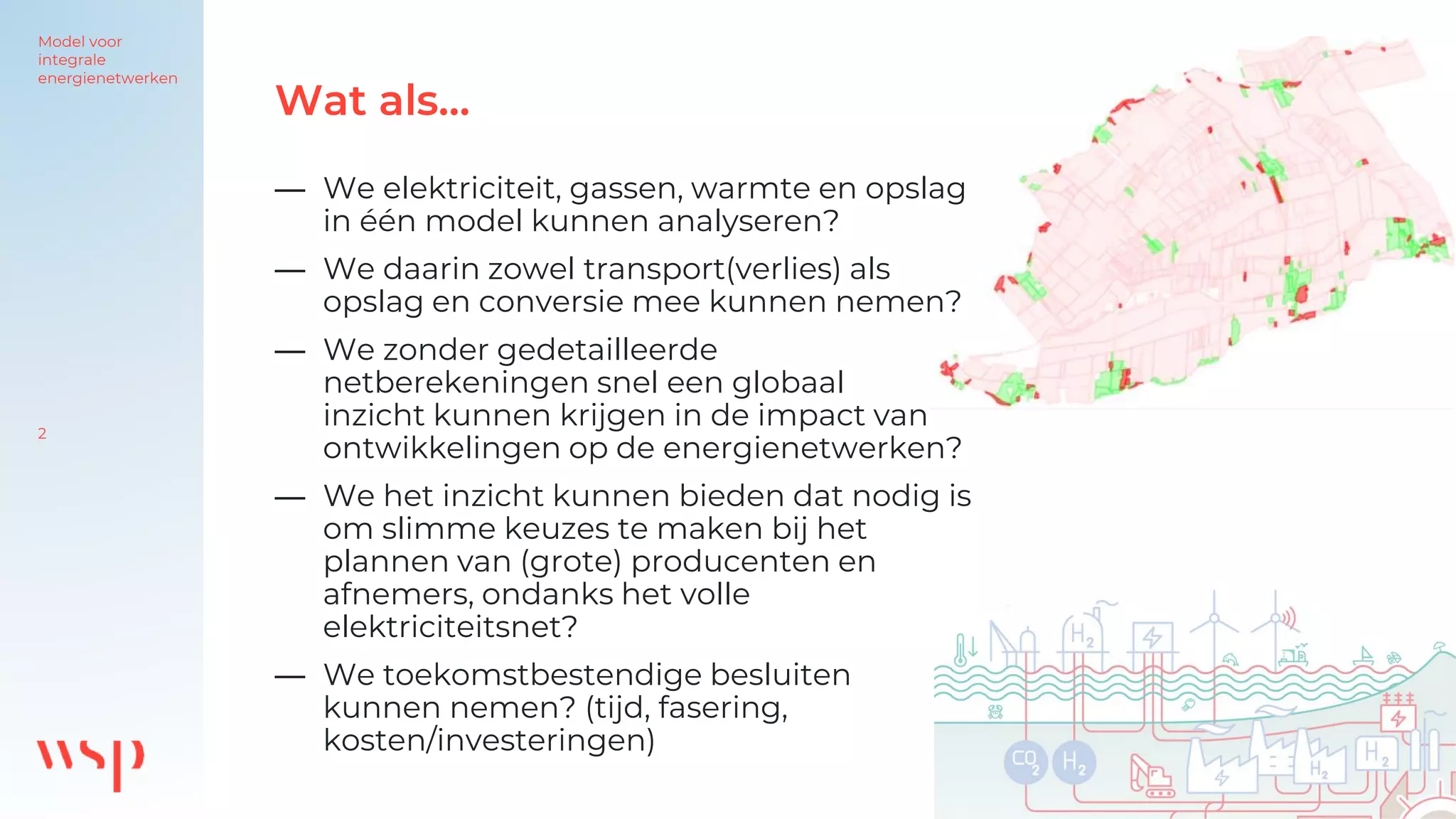 Model voor integrale energienetwerken

2

wsp

Wat als...

— We elektriciteit, gassen, warmte en opslag in één model kunnen analyseren?

— We daarin zowel transport(verlies) als opslag en conversie mee kunnen nemen?

— We zonder gedetailleerde netberekeningen snel een globaal inzicht kunnen krijgen in de impact van ontwikkelingen op de energienetwerken?

— We het inzicht kunnen bieden dat nodig is om slimme keuzes te maken bij het plannen van (grote) producenten en afnemers, ondanks het volle elektriciteitsnet?

— We toekomstbestendige besluiten kunnen nemen? (tijd, fasering, kosten/investeringen)

$H_2$

$CO_2$

$H_2$

$H_2$

$H_2$